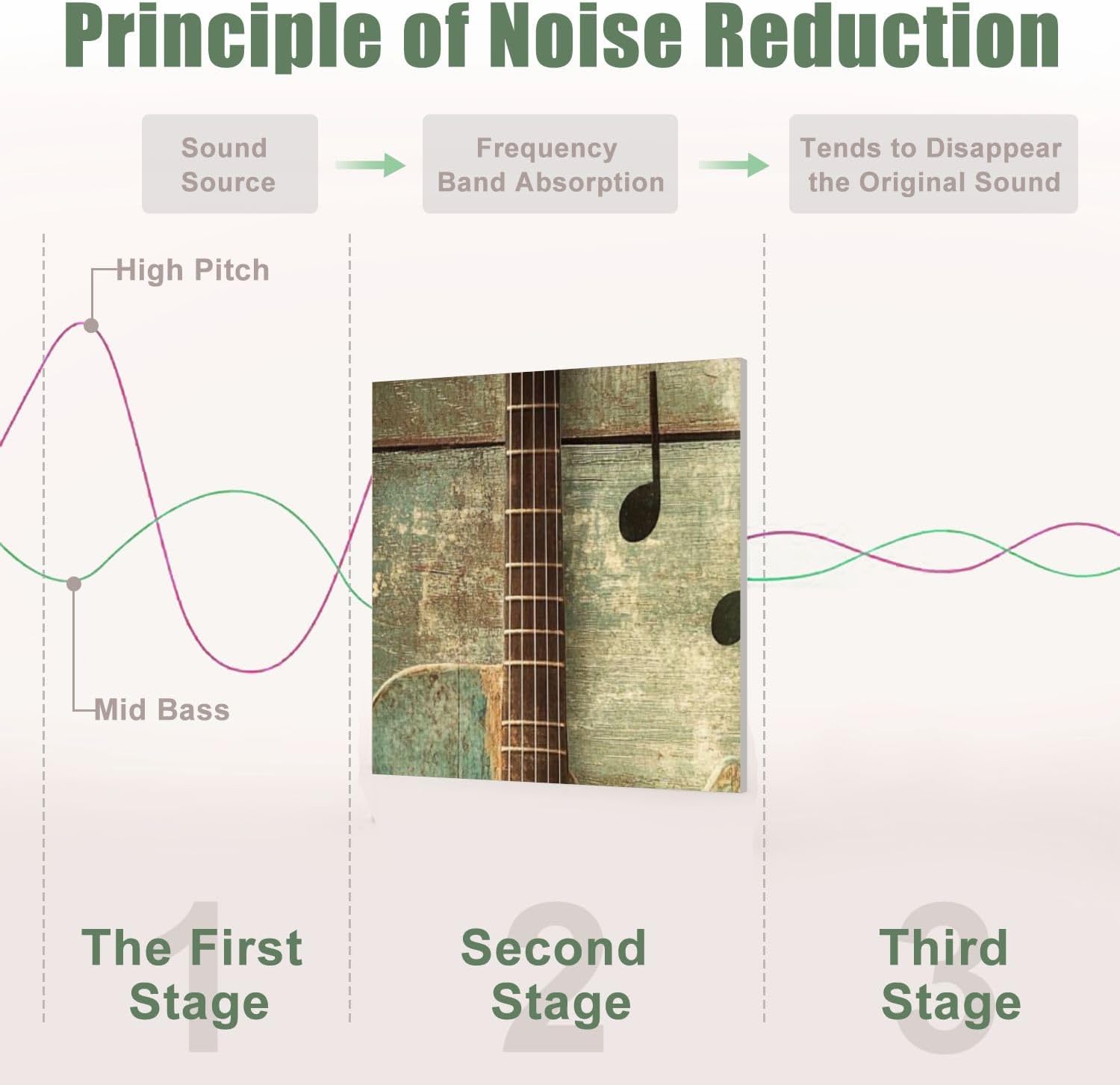 Principle of Noise Reduction

Sound Source

Frequency Band Absorption

Tends to Disappear the Original Sound

High Pitch

Mid Bass

1
The First Stage

2
Second Stage

3
Third Stage